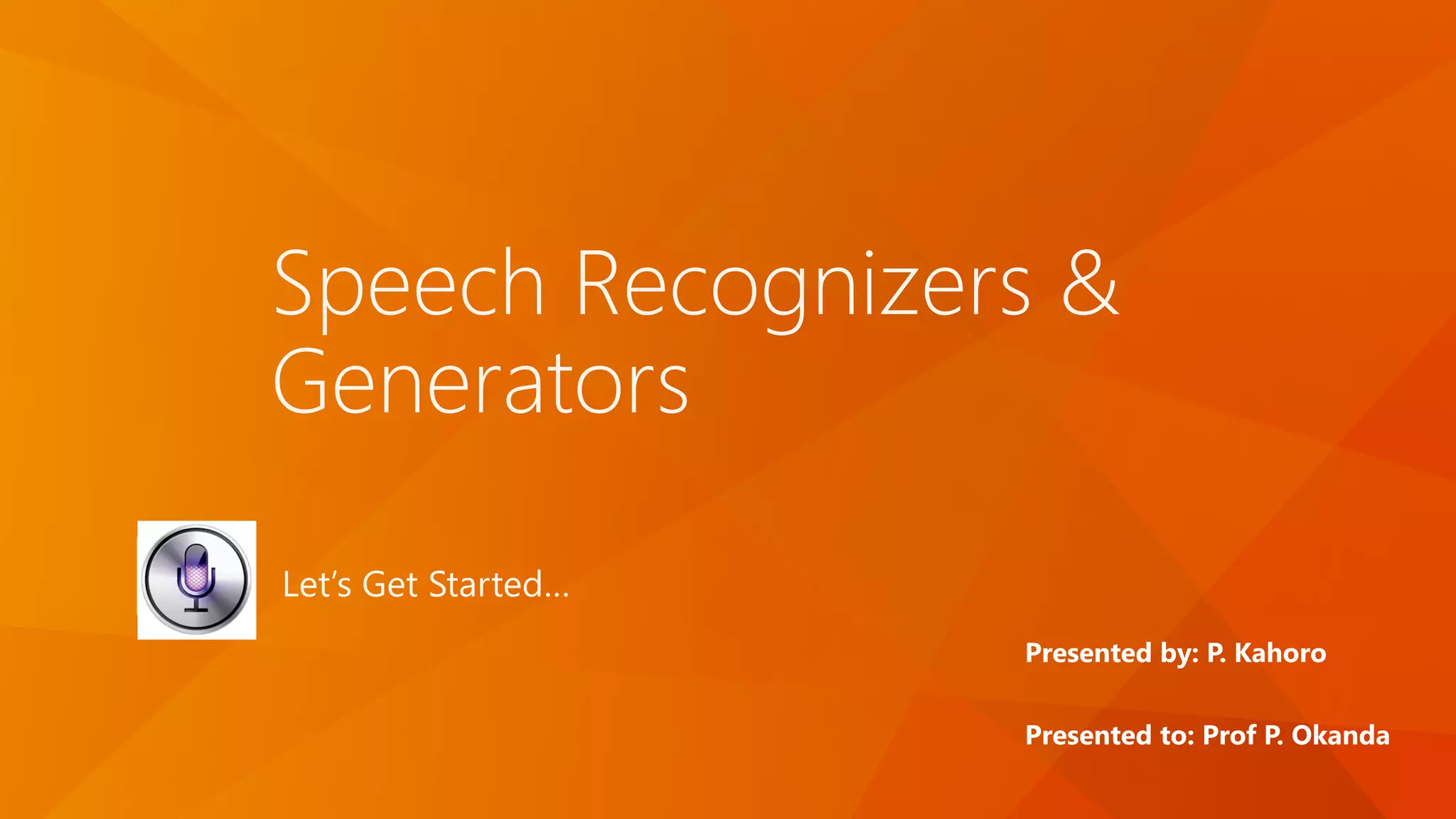 Speech Recognizers & Generators

Let's Get Started…

Presented by: P. Kahoro

Presented to: Prof P. Okanda